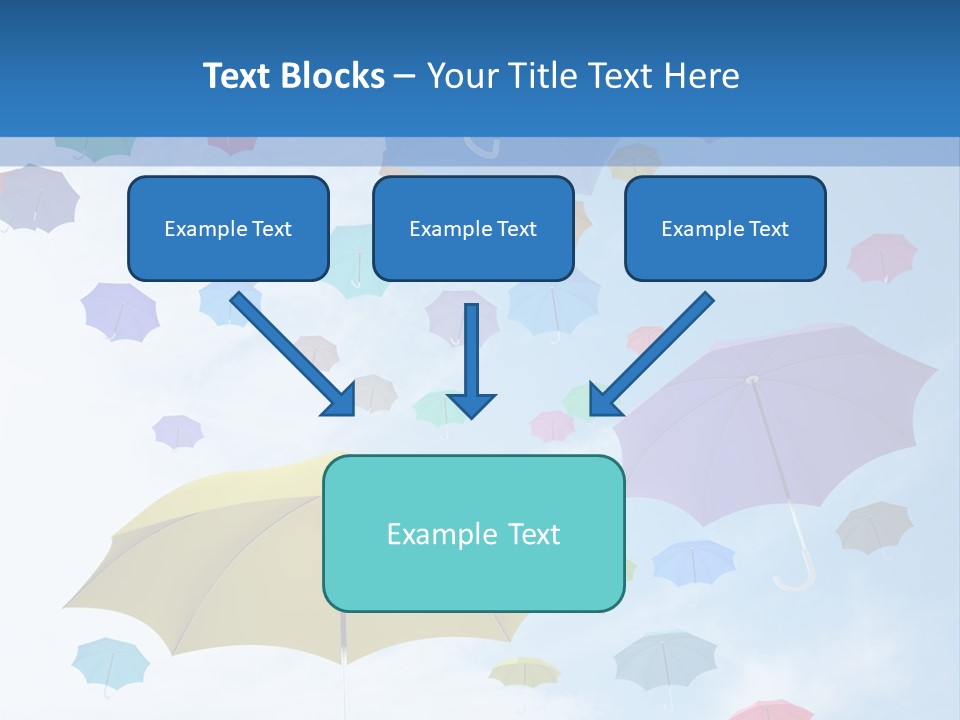 Text Blocks – Your Title Text Here

Example Text

Example Text

Example Text

Example Text